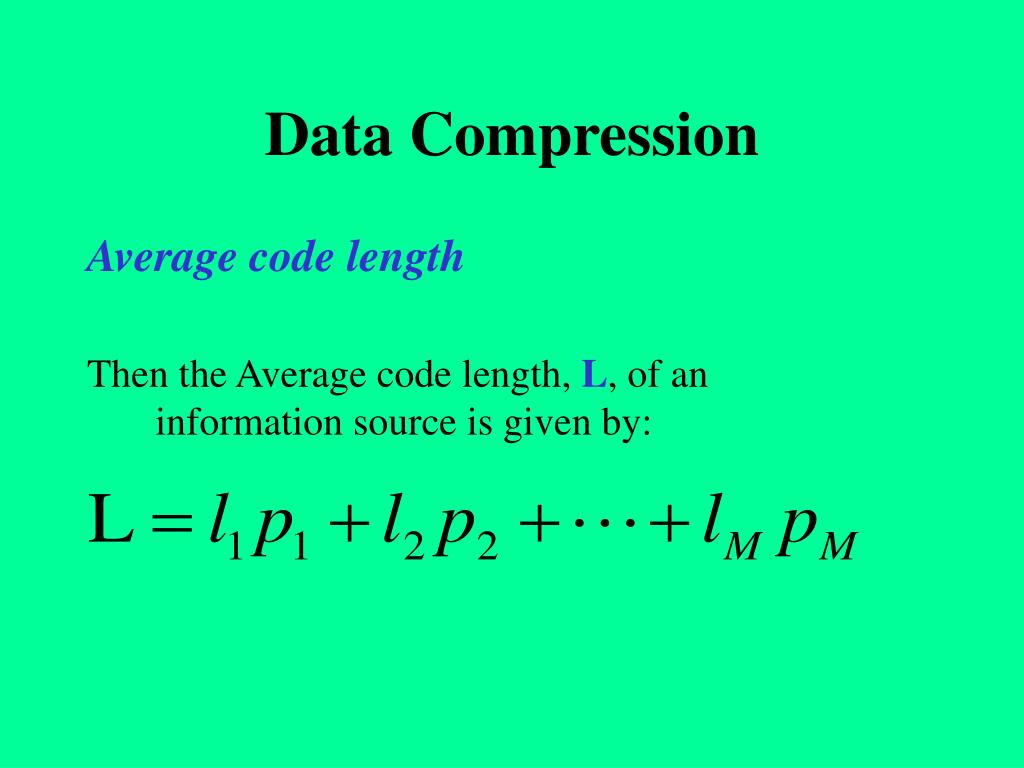 Data Compression

Average code length

Then the Average code length, L, of an information source is given by:

$\mathrm{L} = l_1 p_1 + l_2 p_2 + \cdots + l_M p_M$